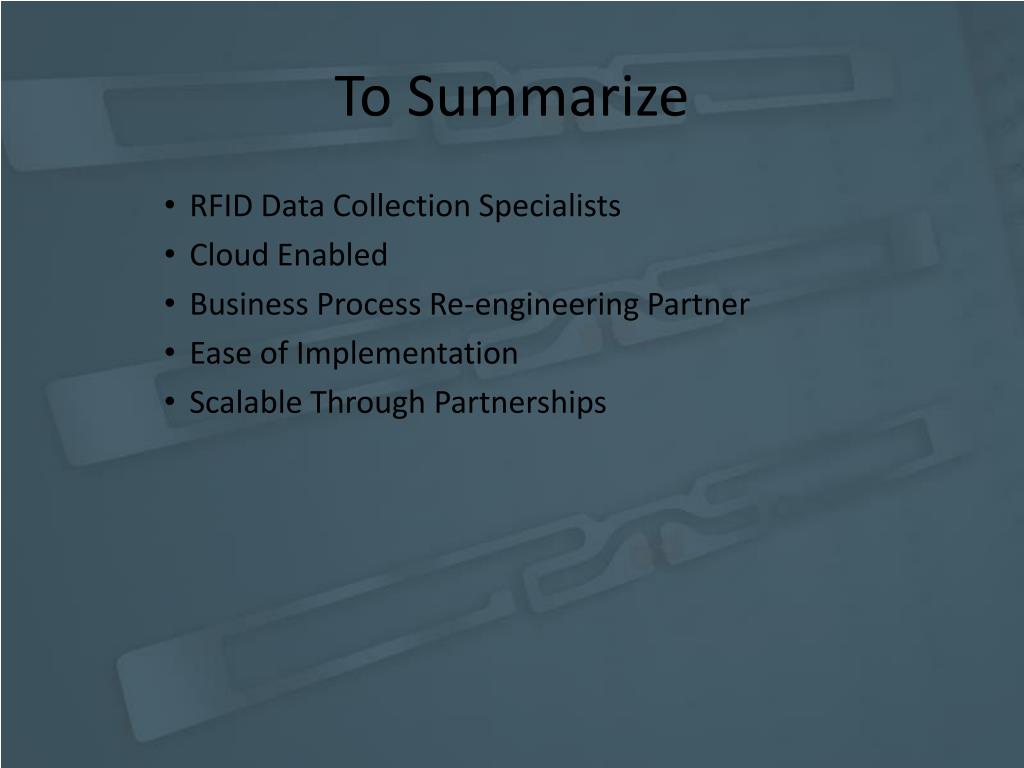 To Summarize

• RFID Data Collection Specialists
• Cloud Enabled
• Business Process Re-engineering Partner
• Ease of Implementation
• Scalable Through Partnerships